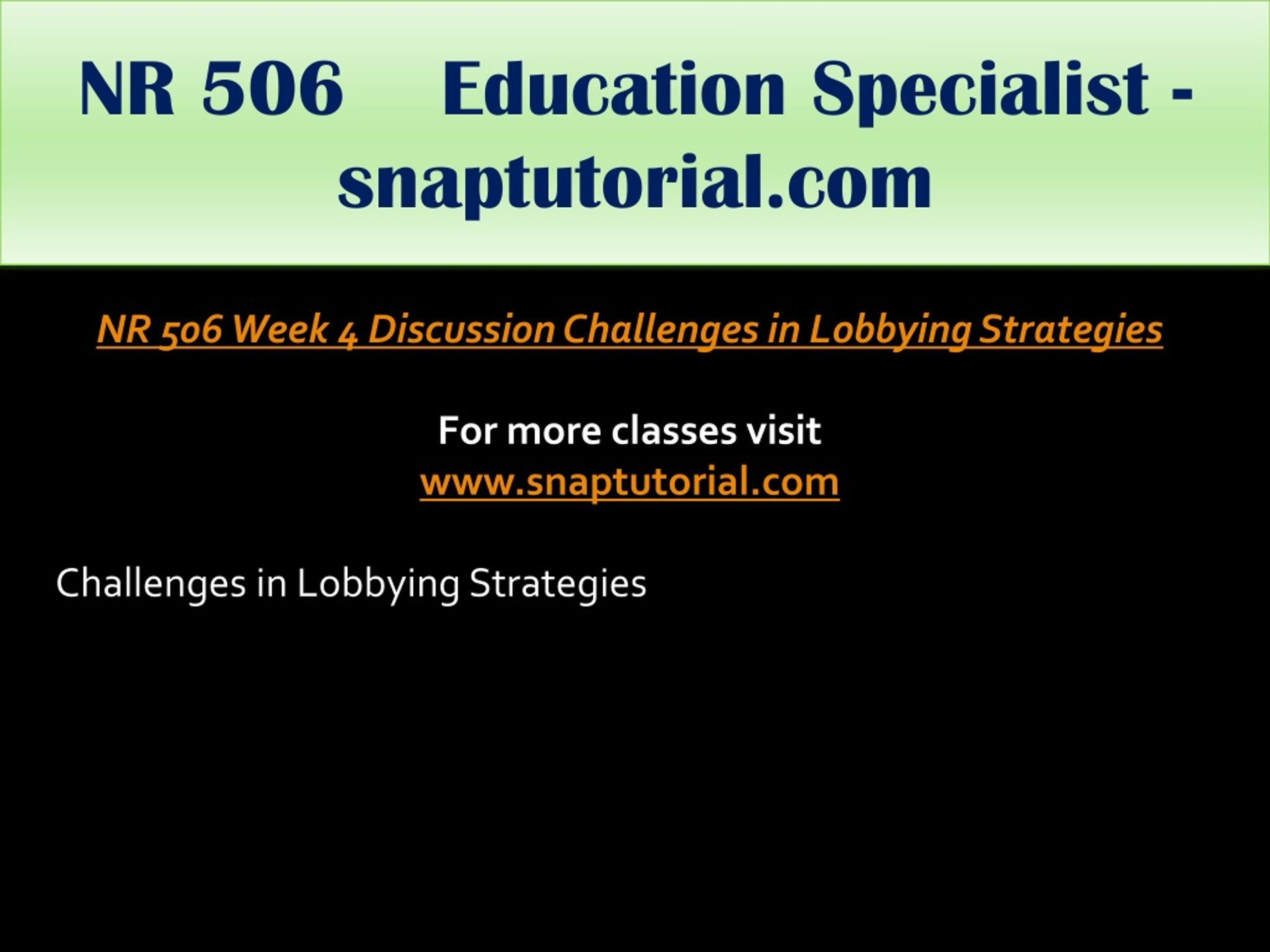 NR 506 Education Specialist - snaptutorial.com

NR 506 Week 4 Discussion Challenges in Lobbying Strategies

For more classes visit
www.snaptutorial.com

Challenges in Lobbying Strategies